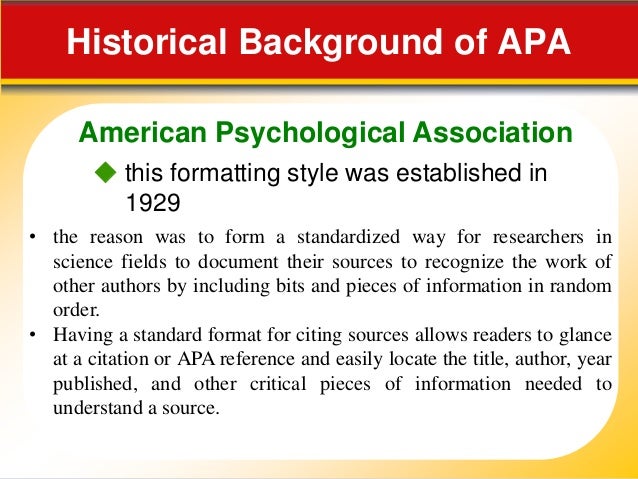 Historical Background of APA

American Psychological Association

◆ this formatting style was established in 1929

• the reason was to form a standardized way for researchers in science fields to document their sources to recognize the work of other authors by including bits and pieces of information in random order.

• Having a standard format for citing sources allows readers to glance at a citation or APA reference and easily locate the title, author, year published, and other critical pieces of information needed to understand a source.